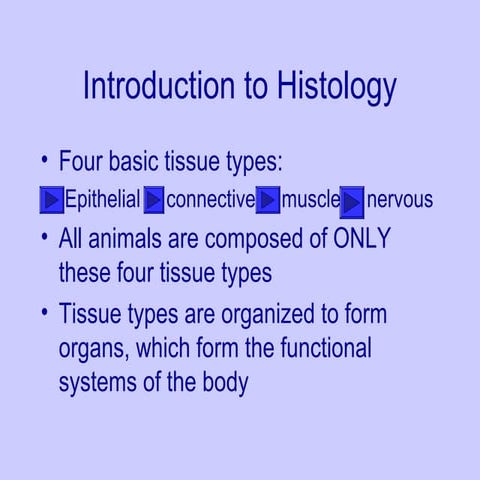 Introduction to Histology

• Four basic tissue types:

Epithelial connective muscle nervous

• All animals are composed of ONLY these four tissue types

• Tissue types are organized to form organs, which form the functional systems of the body